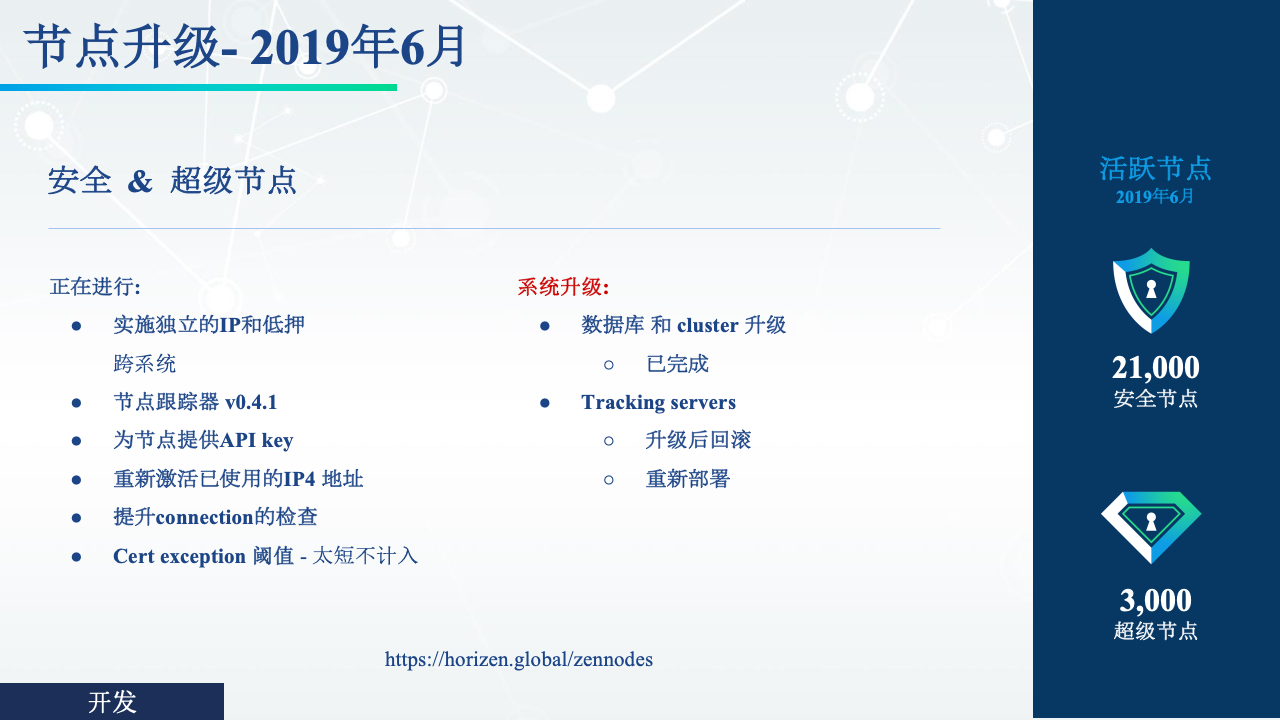 节点升级- 2019年6月

安全 & 超级节点

正在进行:
● 实施独立的IP和低押跨系统
● 节点跟踪器 v0.4.1
● 为节点提供API key
● 重新激活已使用的IP4 地址
● 提升connection的检查
● Cert exception 阈值 - 太短不计入

系统升级:
● 数据库 和 cluster 升级
○ 已完成
● Tracking servers
○ 升级后回滚
○ 重新部署

https://horizen.global/zennodes

开发

活跃节点
2019年6月

21,000
安全节点

3,000
超级节点